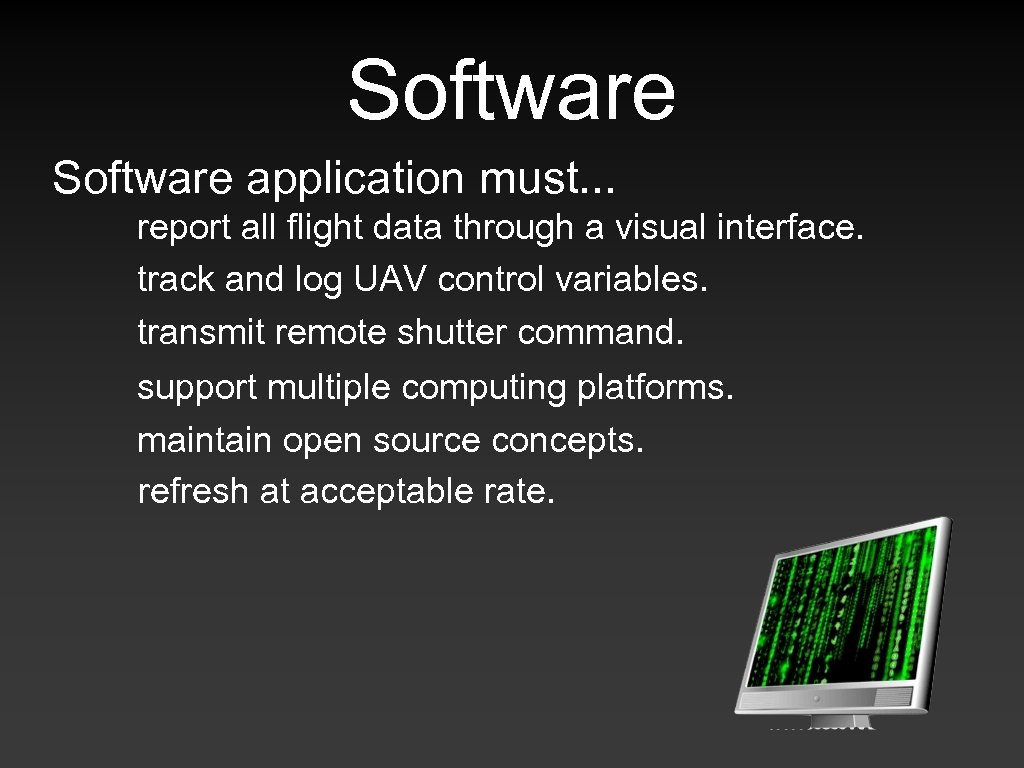 Software

Software application must...

report all flight data through a visual interface.

track and log UAV control variables.

transmit remote shutter command.

support multiple computing platforms.

maintain open source concepts.

refresh at acceptable rate.